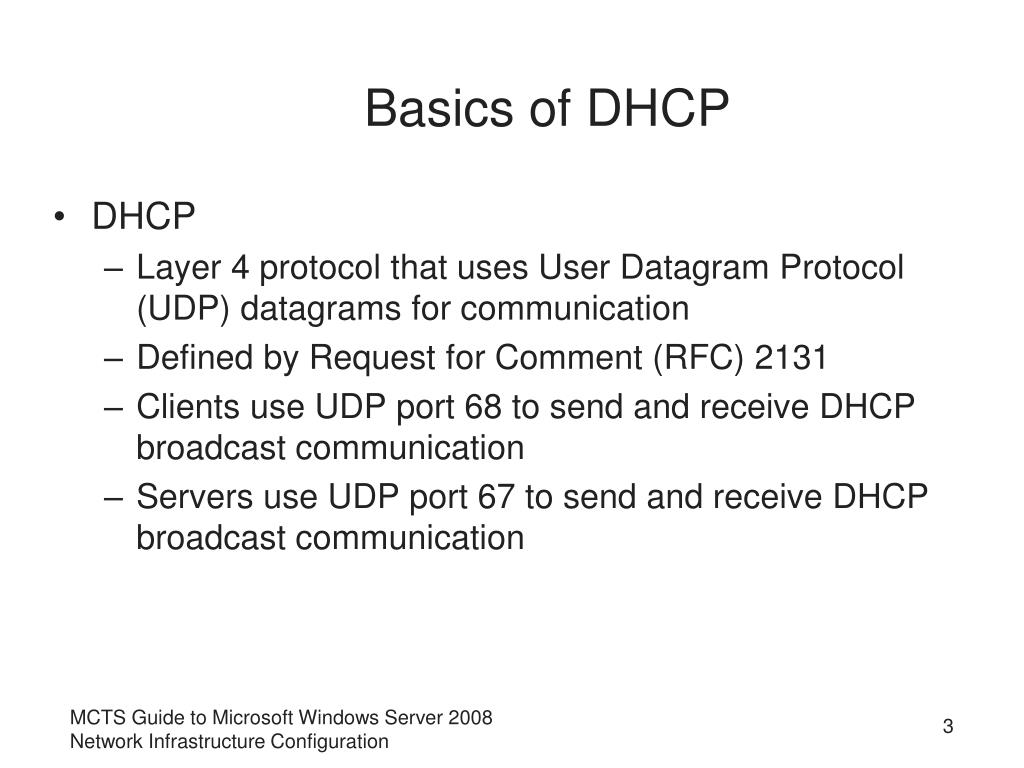 Basics of DHCP

• DHCP
– Layer 4 protocol that uses User Datagram Protocol (UDP) datagrams for communication
– Defined by Request for Comment (RFC) 2131
– Clients use UDP port 68 to send and receive DHCP broadcast communication
– Servers use UDP port 67 to send and receive DHCP broadcast communication

MCTS Guide to Microsoft Windows Server 2008
Network Infrastructure Configuration

3